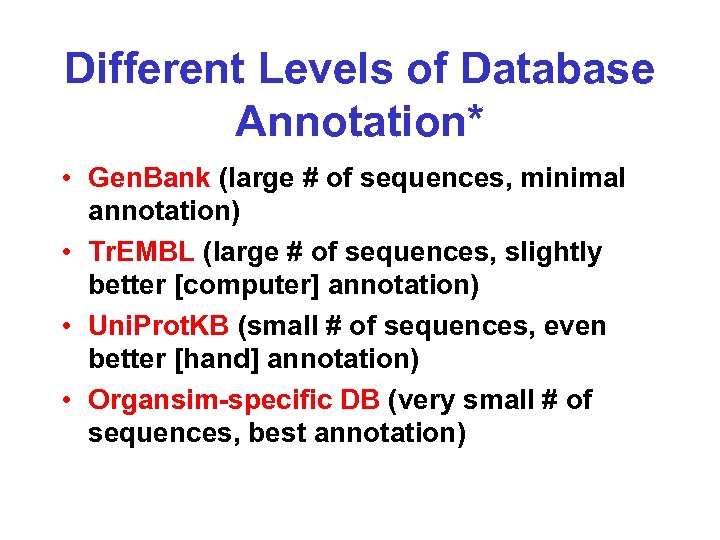 Different Levels of Database Annotation*

• GenBank (large # of sequences, minimal annotation)
• TrEMBL (large # of sequences, slightly better [computer] annotation)
• UniProtKB (small # of sequences, even better [hand] annotation)
• Organsim-specific DB (very small # of sequences, best annotation)